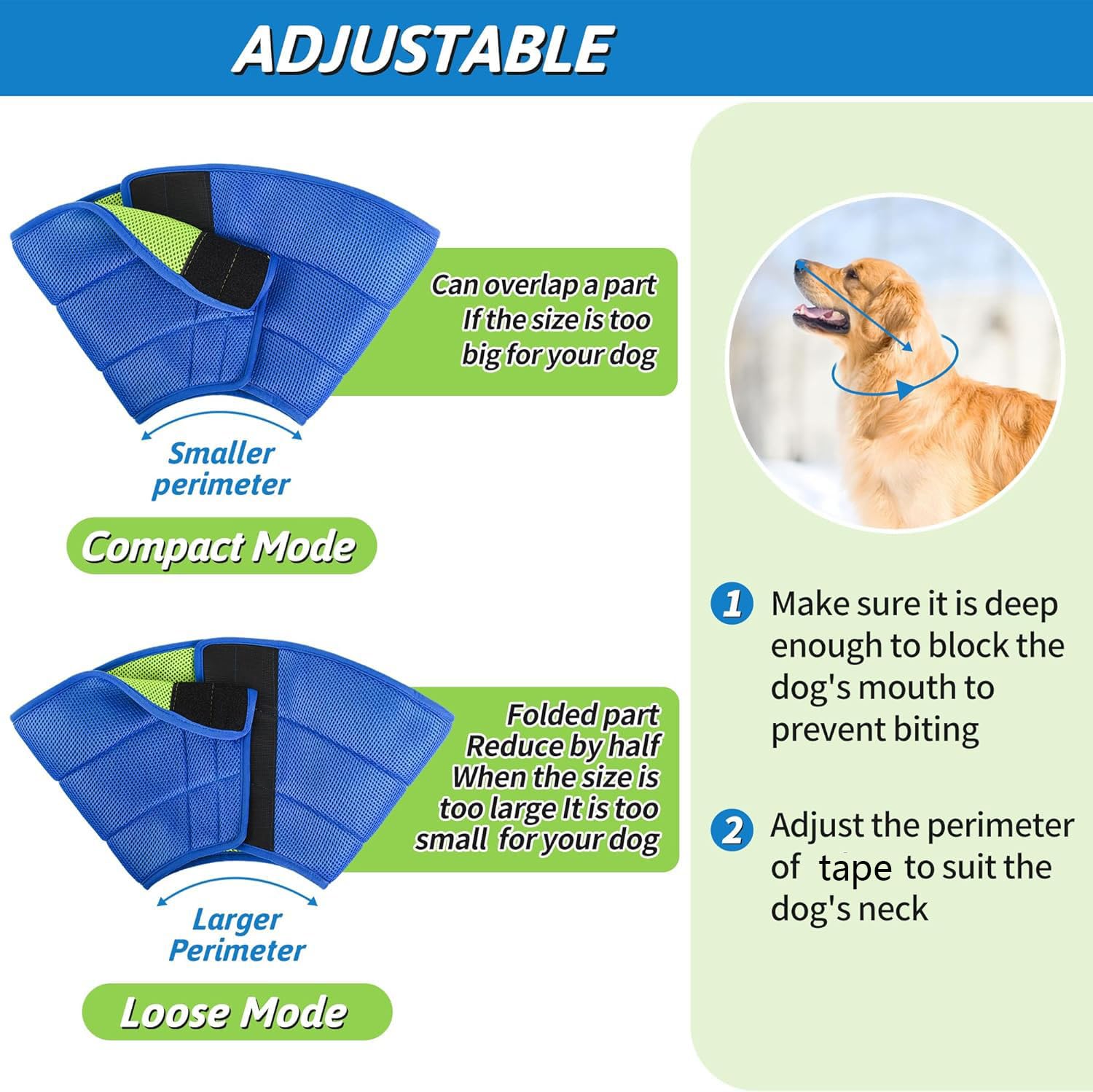 ADJUSTABLE

Can overlap a part If the size is too big for your dog

Smaller perimeter

Compact Mode

Folded part Reduce by half When the size is too large It is too small for your dog

Larger Perimeter

Loose Mode

1 Make sure it is deep enough to block the dog's mouth to prevent biting

2 Adjust the perimeter of tape to suit the dog's neck